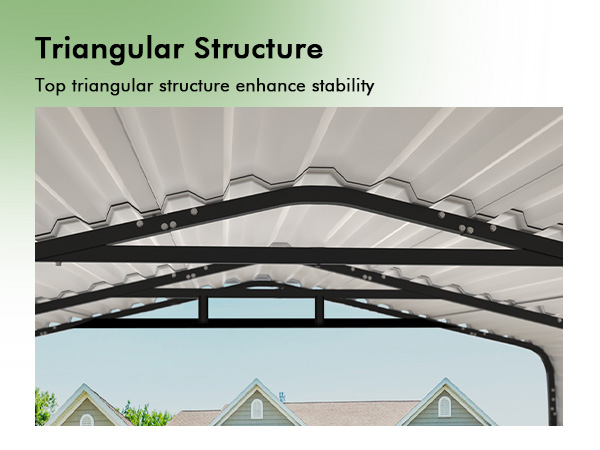 Triangular Structure

Top triangular structure enhance stability